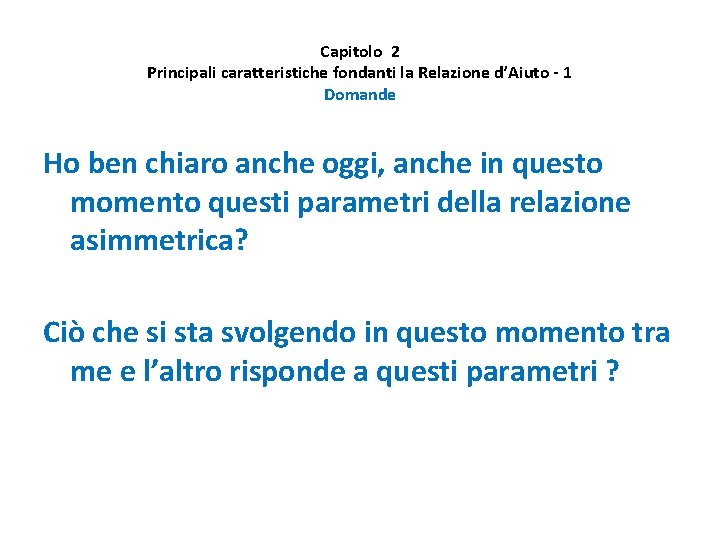 Capitolo 2
Principali caratteristiche fondanti la Relazione d'Aiuto - 1
Domande

Ho ben chiaro anche oggi, anche in questo momento questi parametri della relazione asimmetrica?

Ciò che si sta svolgendo in questo momento tra me e l'altro risponde a questi parametri ?